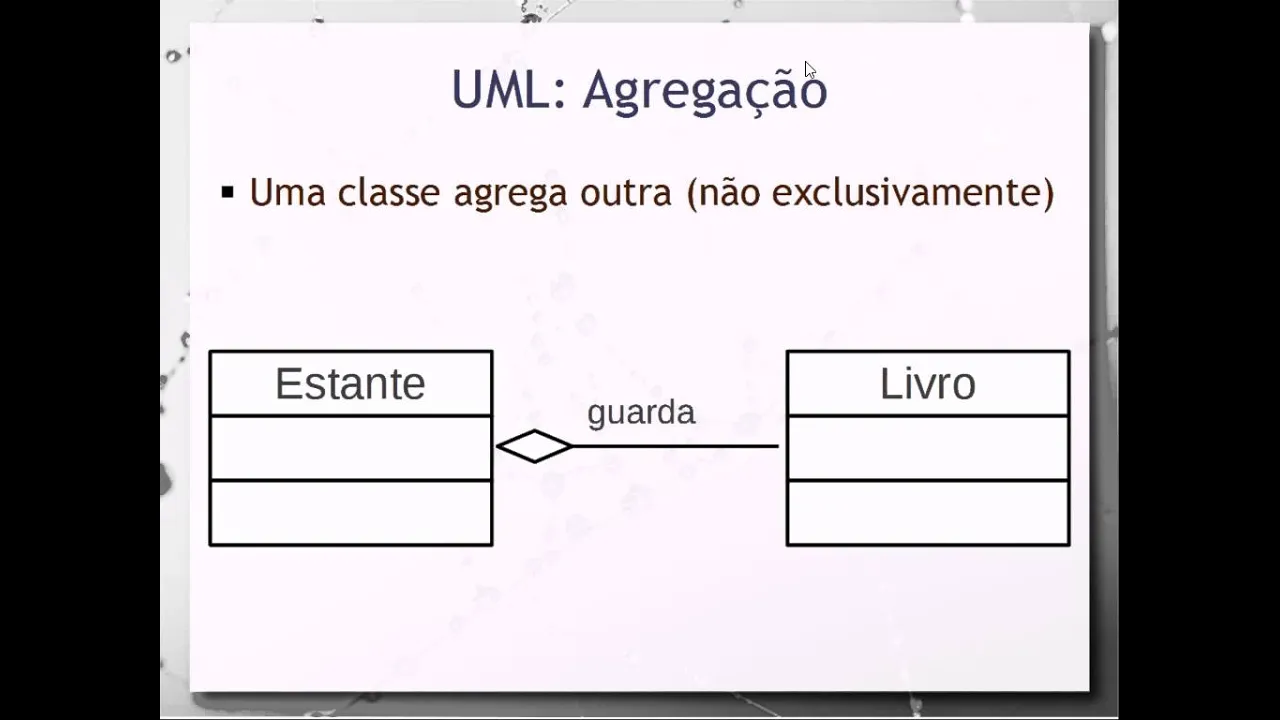 UML: Agregação

▪ Uma classe agrega outra (não exclusivamente)

Estante

guarda

Livro